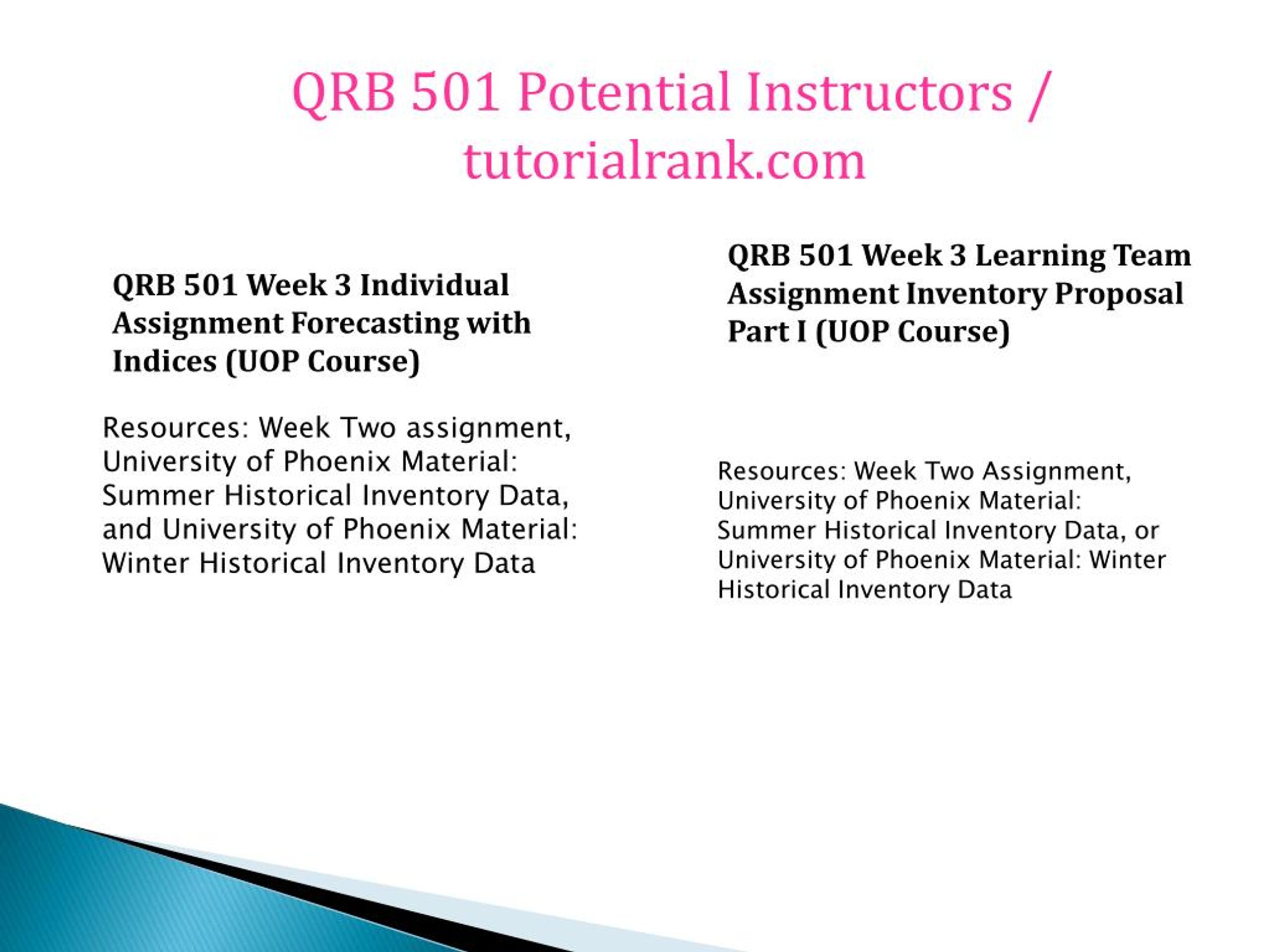 QRB 501 Potential Instructors / tutorialrank.com

QRB 501 Week 3 Individual Assignment Forecasting with Indices (UOP Course)

Resources: Week Two assignment, University of Phoenix Material: Summer Historical Inventory Data, and University of Phoenix Material: Winter Historical Inventory Data

QRB 501 Week 3 Learning Team Assignment Inventory Proposal Part I (UOP Course)

Resources: Week Two Assignment, University of Phoenix Material: Summer Historical Inventory Data, or University of Phoenix Material: Winter Historical Inventory Data